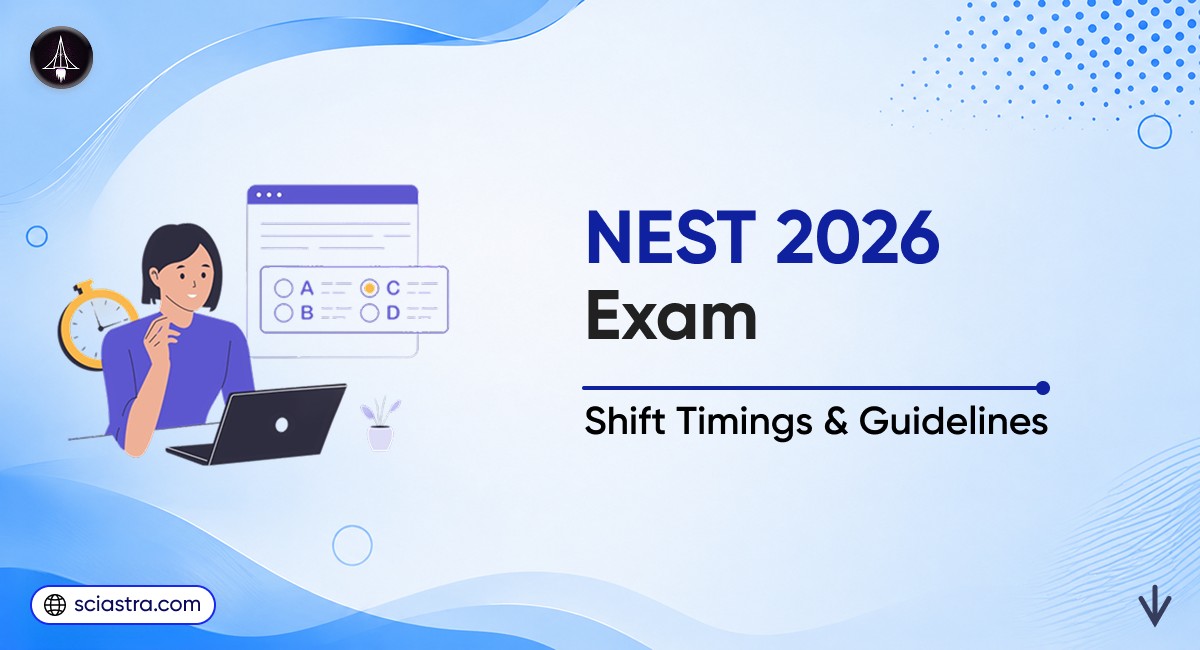 A
C
B
D

NEST 2026
Exam

Shift Timings & Guidelines

sciastra.com